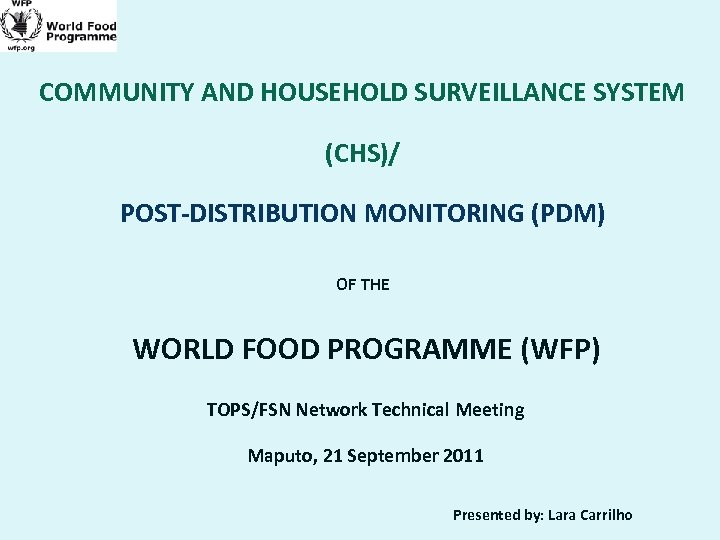 WFP
World Food Programme
wfp.org

COMMUNITY AND HOUSEHOLD SURVEILLANCE SYSTEM

(CHS)/

POST-DISTRIBUTION MONITORING (PDM)

OF THE

WORLD FOOD PROGRAMME (WFP)

TOPS/FSN Network Technical Meeting

Maputo, 21 September 2011

Presented by: Lara Carrilho